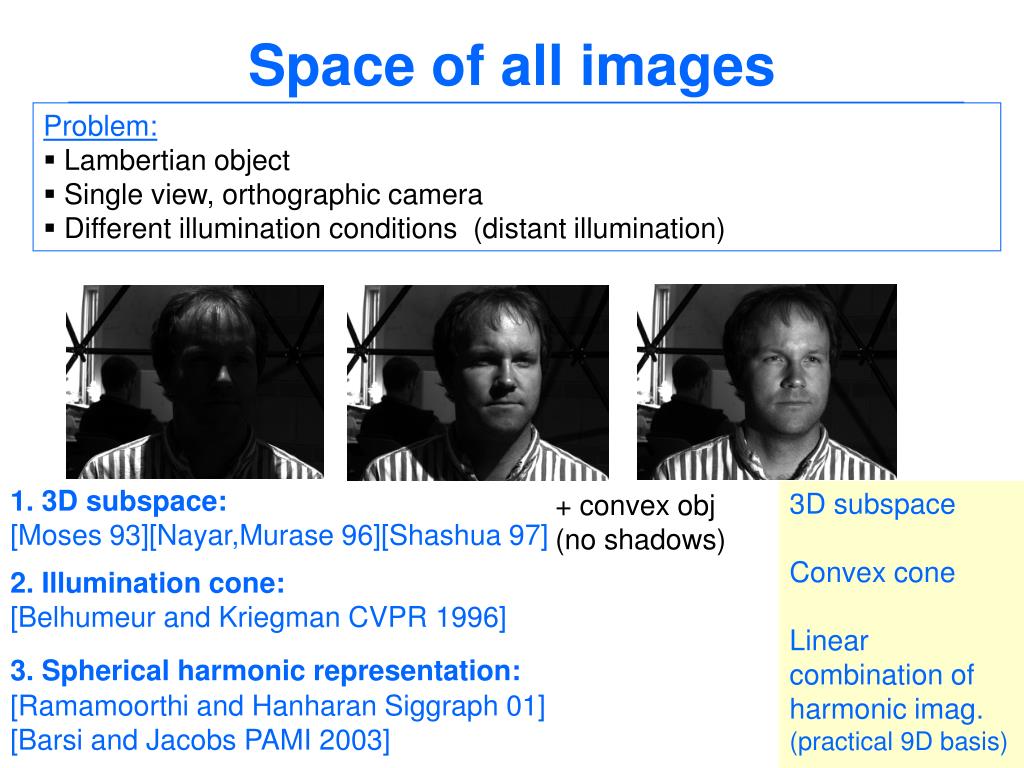 Space of all images

Problem:
▪ Lambertian object
▪ Single view, orthographic camera
▪ Different illumination conditions (distant illumination)

1. 3D subspace:
[Moses 93][Nayar,Murase 96][Shashua 97]

+ convex obj
(no shadows)

2. Illumination cone:
[Belhumeur and Kriegman CVPR 1996]

3. Spherical harmonic representation:
[Ramamoorthi and Hanharan Siggraph 01]
[Barsi and Jacobs PAMI 2003]

3D subspace

Convex cone

Linear combination of harmonic imag.
(practical 9D basis)